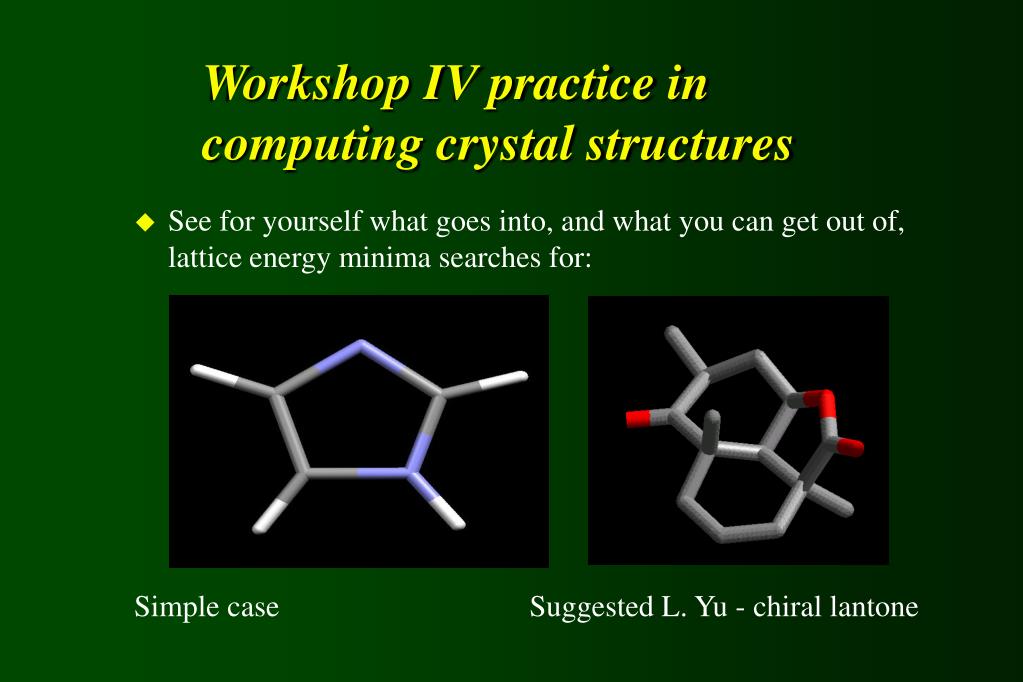 Workshop IV practice in computing crystal structures

◆ See for yourself what goes into, and what you can get out of, lattice energy minima searches for:

Simple case

Suggested L. Yu - chiral lantone